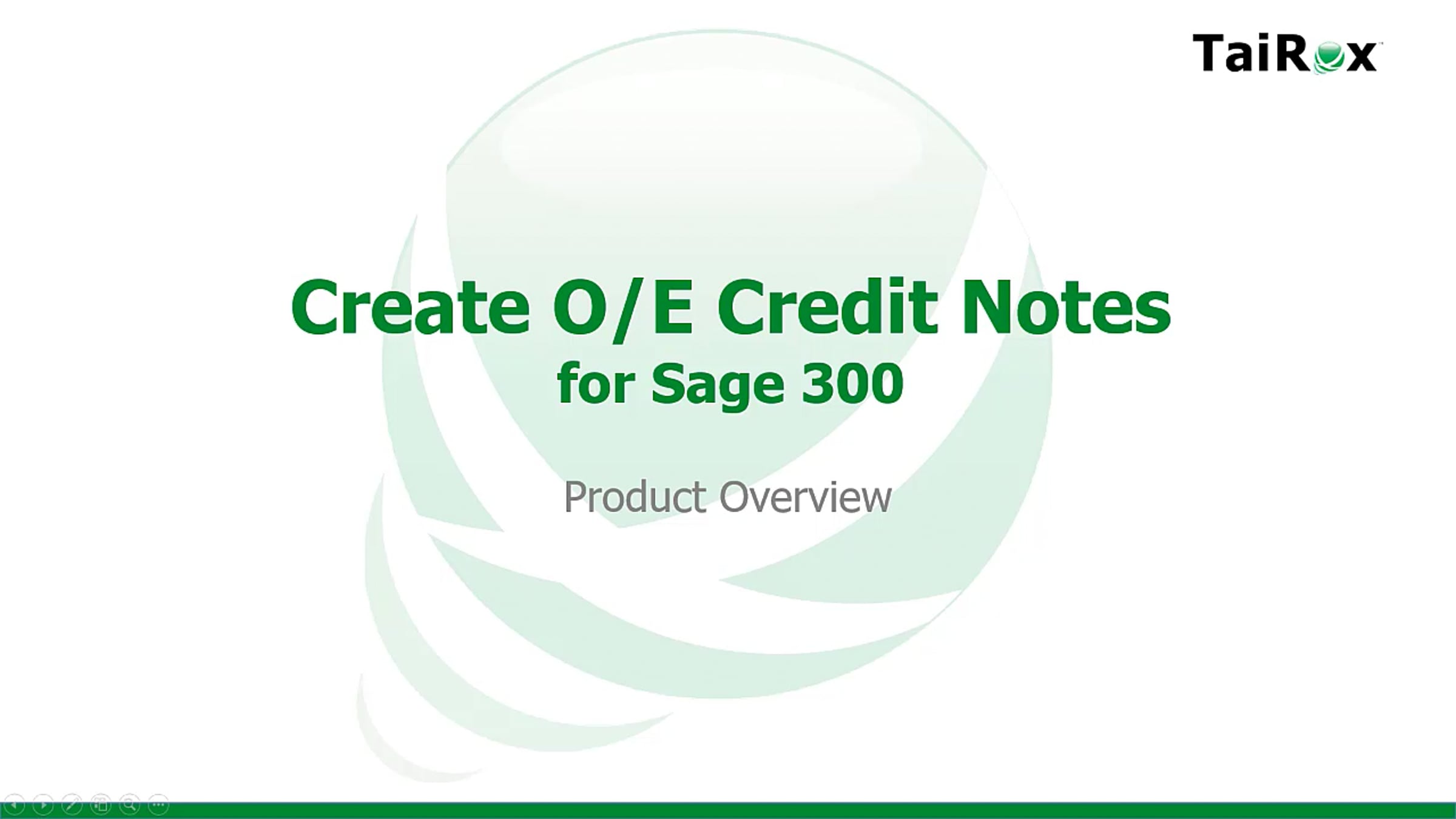 TaiRox

Create O/E Credit Notes
for Sage 300

Product Overview